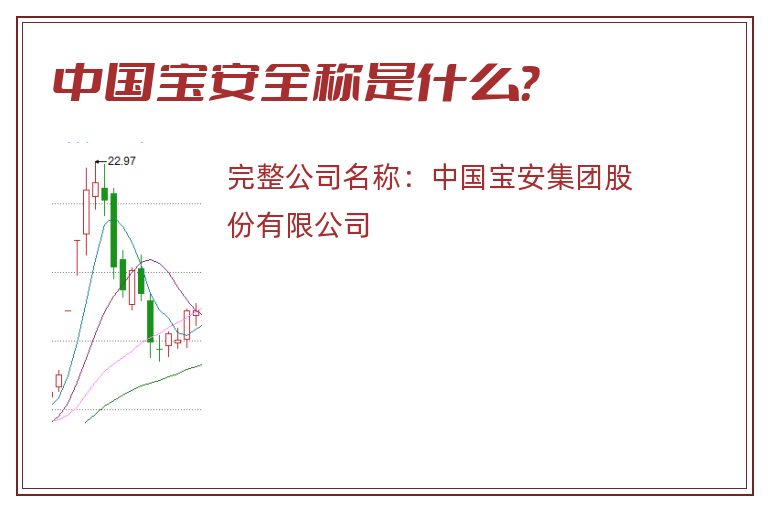 中国宝安全称是什么?

22.97

完整公司名称：中国宝安集团股份有限公司